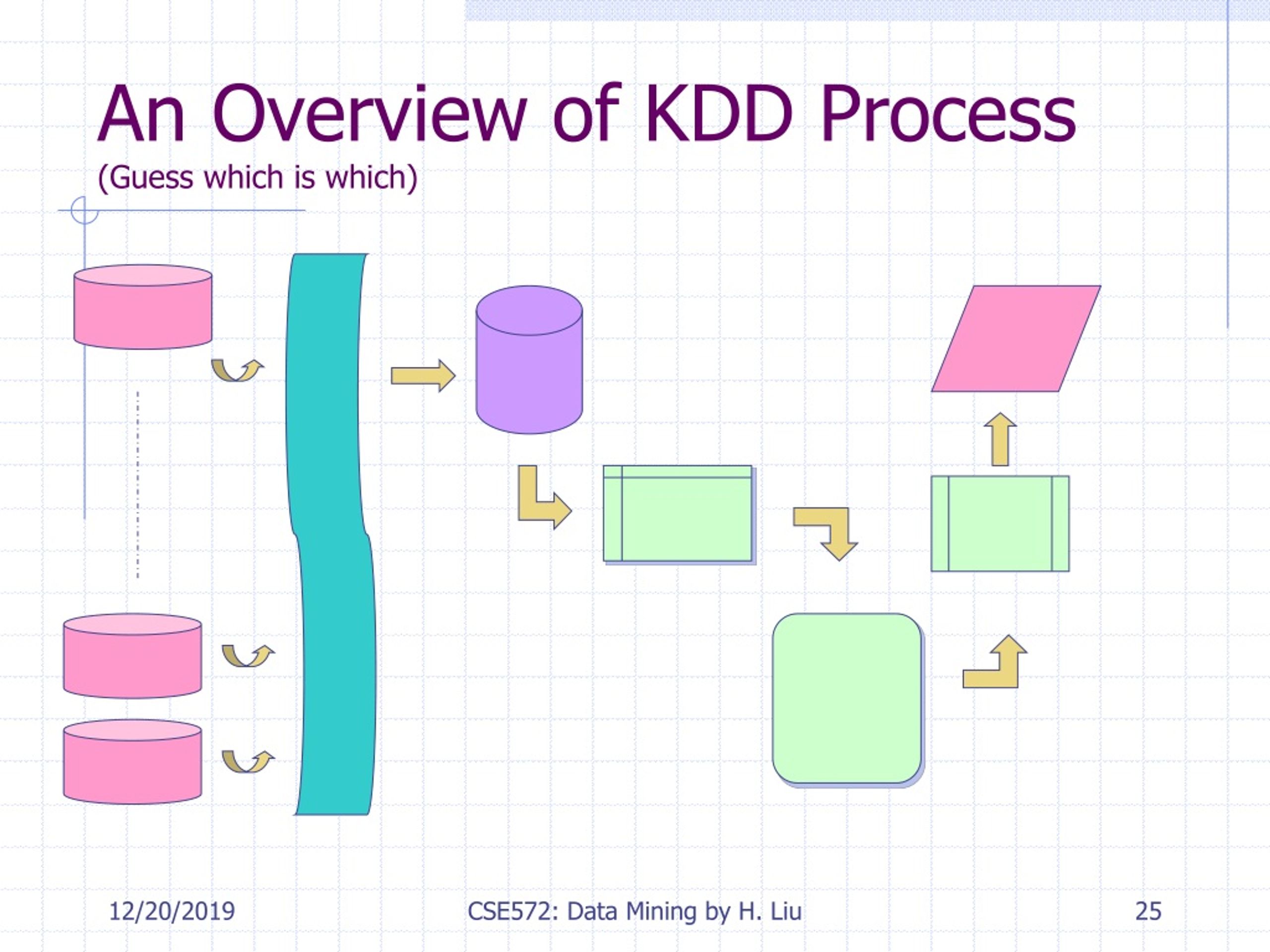 An Overview of KDD Process

(Guess which is which)

12/20/2019

CSE572: Data Mining by H. Liu

25